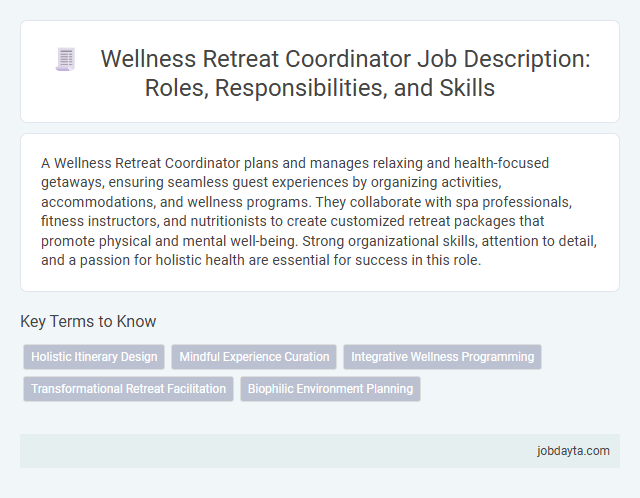 Wellness Retreat Coordinator Job Description: Roles, Responsibilities, and Skills

A Wellness Retreat Coordinator plans and manages relaxing and health-focused getaways, ensuring seamless guest experiences by organizing activities, accommodations, and wellness programs. They collaborate with spa professionals, fitness instructors, and nutritionists to create customized retreat packages that promote physical and mental well-being. Strong organizational skills, attention to detail, and a passion for holistic health are essential for success in this role.

Key Terms to Know

Holistic Itinerary Design

Mindful Experience Curation

Integrative Wellness Programming

Transformational Retreat Facilitation

Biophilic Environment Planning

jobdayta.com